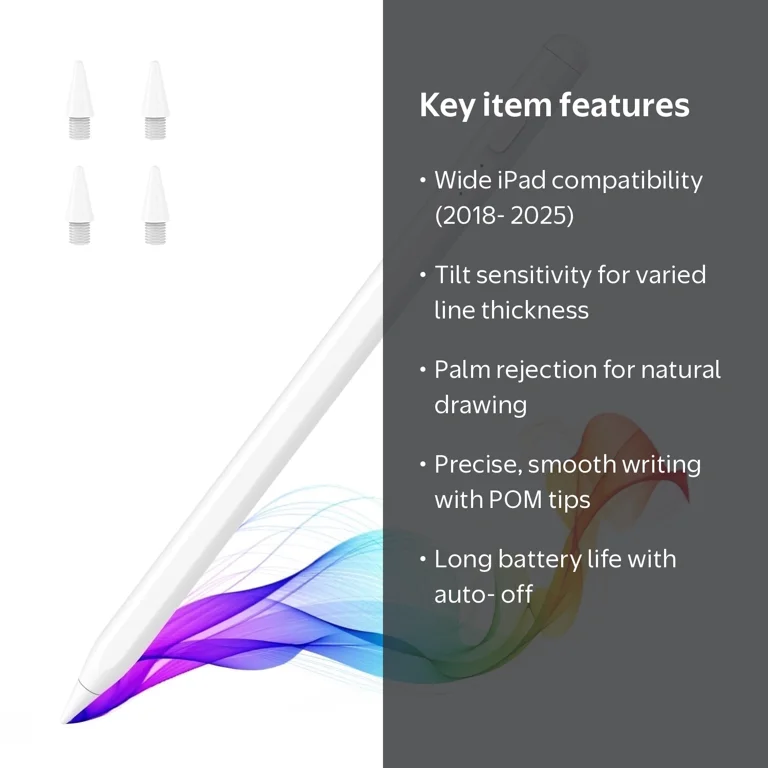 Key item features

• Wide iPad compatibility (2018- 2025)

• Tilt sensitivity for varied line thickness

• Palm rejection for natural drawing

• Precise, smooth writing with POM tips

• Long battery life with auto- off